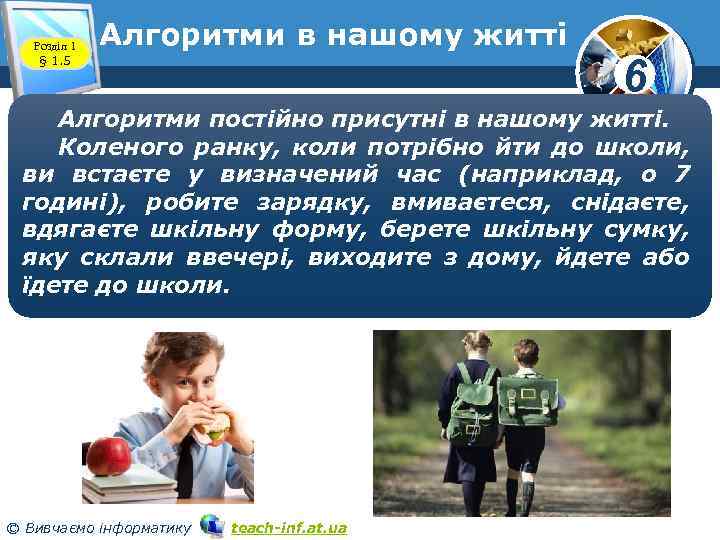 Розділ 1
§ 1.5

Алгоритми в нашому житті

6

Алгоритми постійно присутні в нашому житті.

Коленого ранку, коли потрібно йти до школи, ви встаєте у визначений час (наприклад, о 7 годині), робите зарядку, вмиваєтеся, снідаєте, вдягаєте шкільну форму, берете шкільну сумку, яку склали ввечері, виходите з дому, йдете або їдете до школи.

© Вивчаємо інформатику teach-inf.at.ua